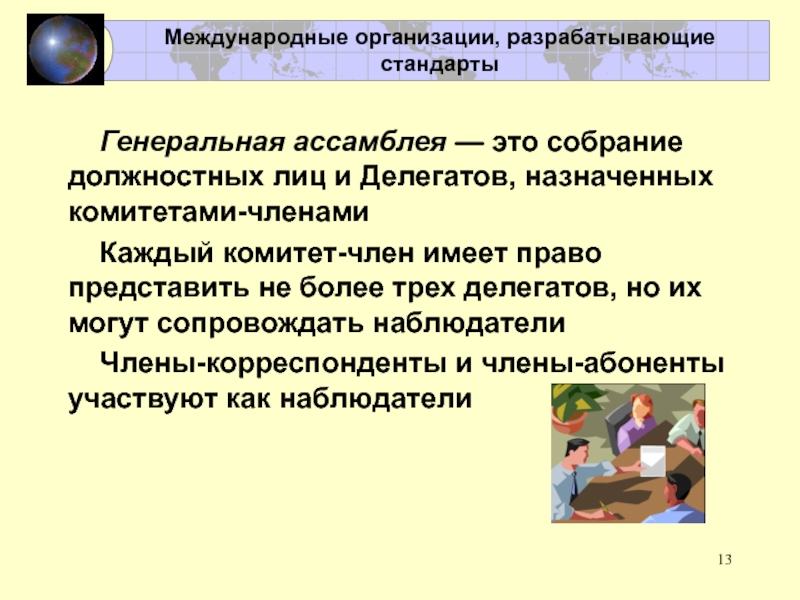 Международные организации, разрабатывающие стандарты

Генеральная ассамблея — это собрание должностных лиц и Делегатов, назначенных комитетами-членами

Каждый комитет-член имеет право представить не более трех делегатов, но их могут сопровождать наблюдатели

Члены-корреспонденты и члены-абоненты участвуют как наблюдатели

13